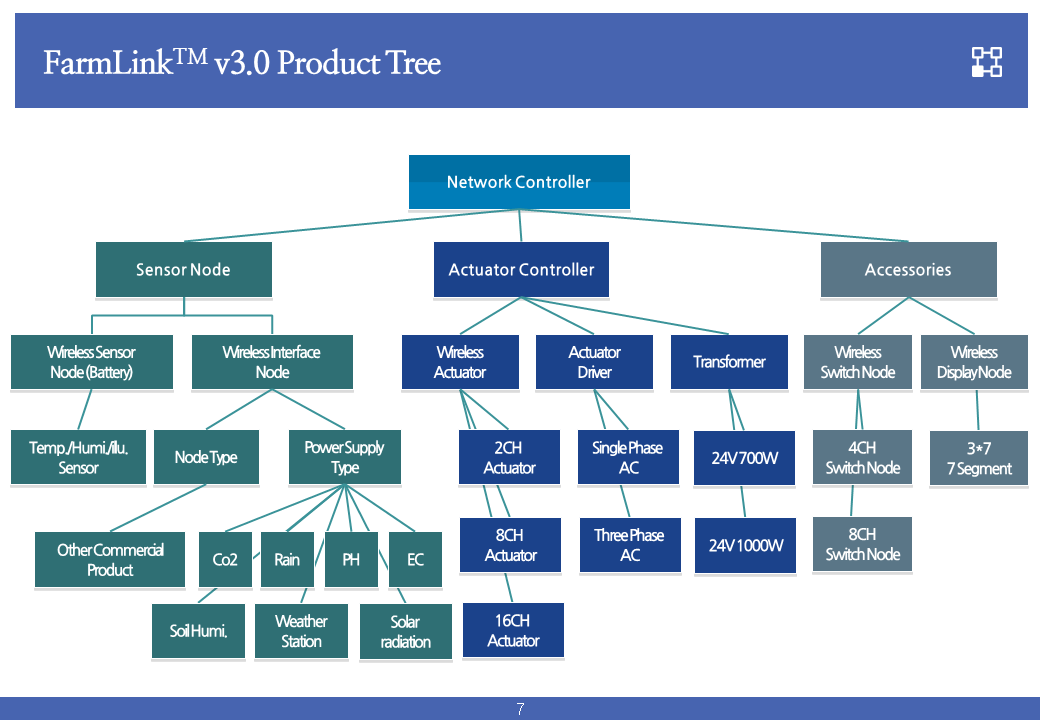 FarmLink$^{TM}$ v3.0 Product Tree

Network Controller

Sensor Node

Actuator Controller

Accessories

Wireless Sensor Node (Battery)

Wireless Interface Node

Wireless Actuator

Actuator Driver

Transformer

Wireless Switch Node

Wireless Display Node

Temp./Humi./Illu. Sensor

Node Type

Power Supply Type

2CH Actuator

Single Phase AC

24V 700W

4CH Switch Node

3*7 7 Segment

Other Commercial Product

Co2

Rain

PH

EC

8CH Actuator

Three Phase AC

24V 1000W

8CH Switch Node

Soil Humi.

Weather Station

Solar radiation

16CH Actuator

7